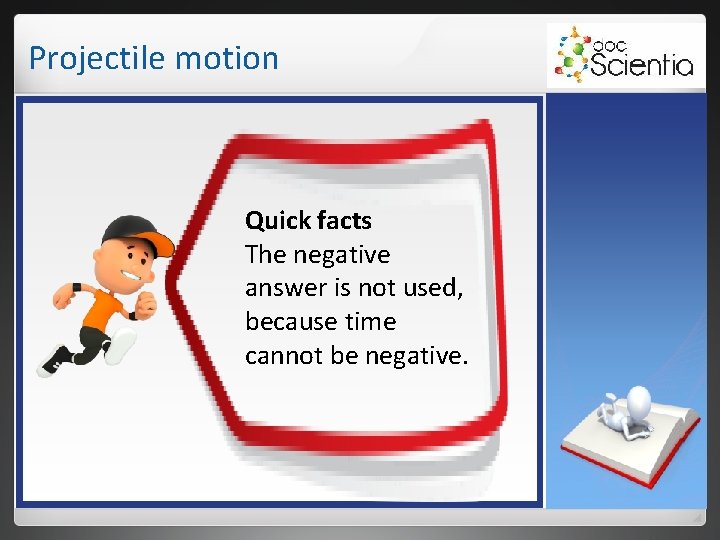 Projectile motion

doc Scientia

Quick facts
The negative answer is not used, because time cannot be negative.